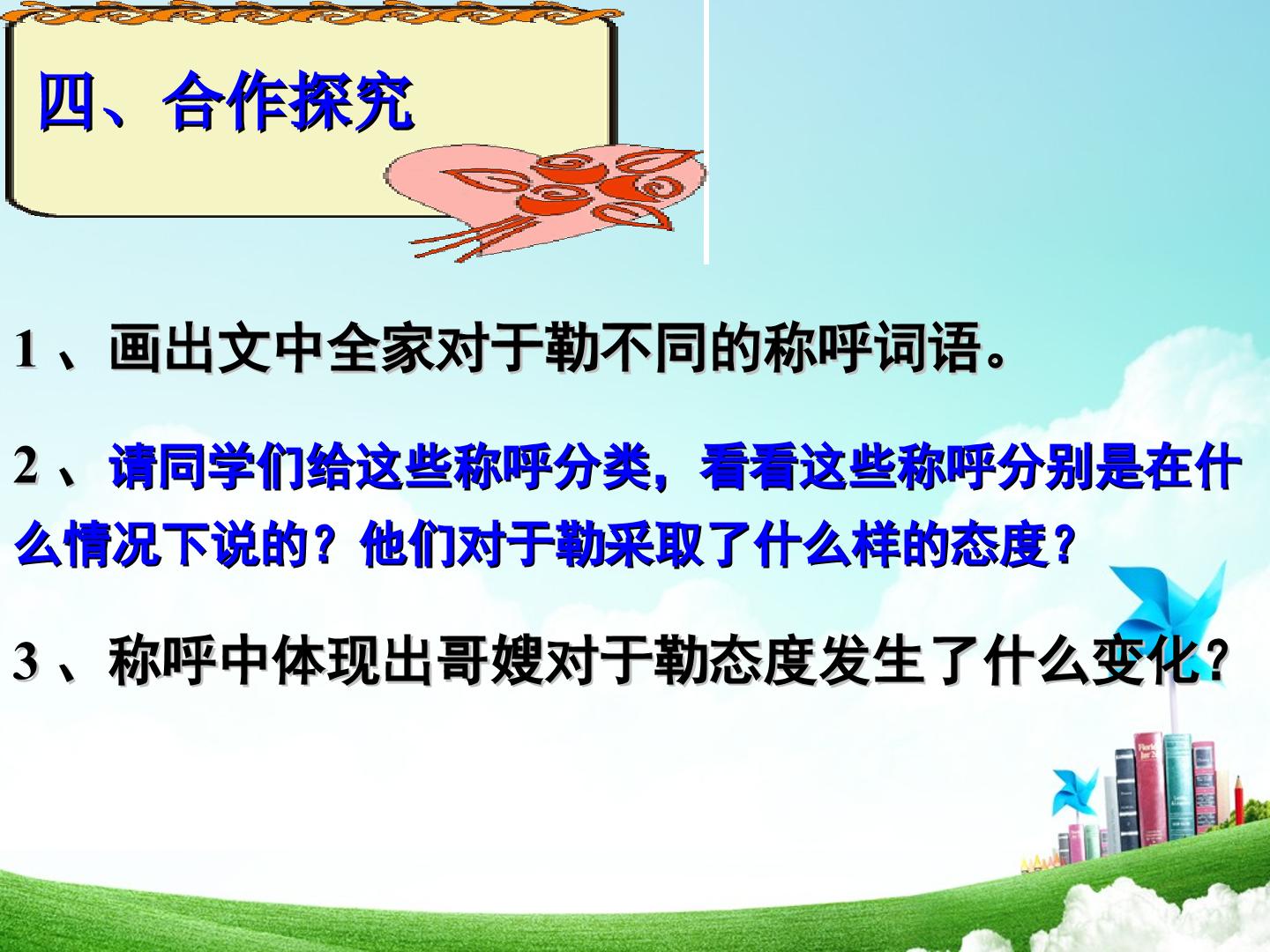 四、合作探究

1、画出文中全家对于勒不同的称呼词语。

2、请同学们给这些称呼分类，看看这些称呼分别是在什么情况下说的？他们对于勒采取了什么样的态度？

3、称呼中体现出哥嫂对于勒态度发生了什么变化？